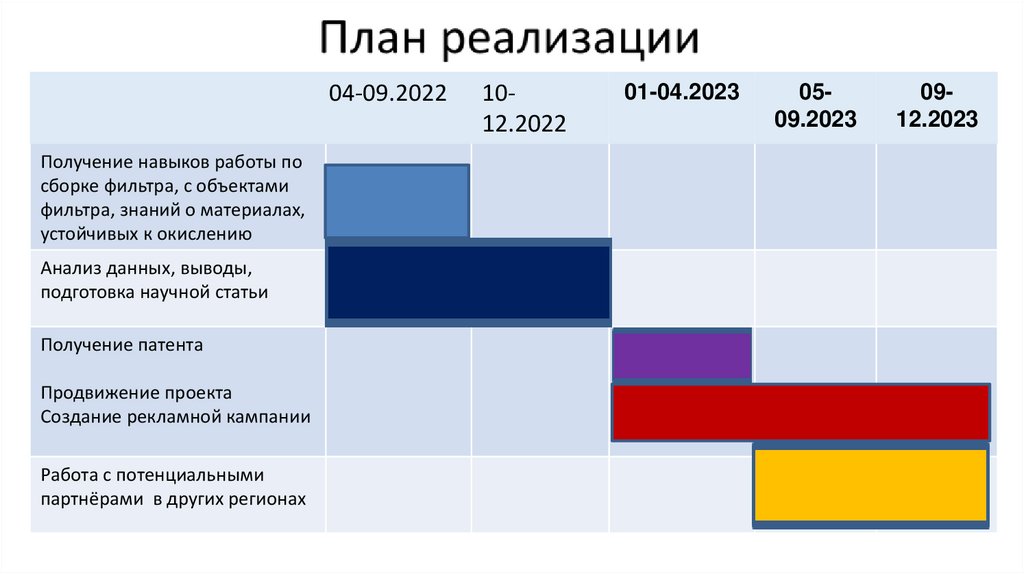 План реализации

| | 04-09.2022 | 10-12.2022 | 01-04.2023 | 05-09.2023 | 09-12.2023 |
|---|---|---|---|---|---|
| Получение навыков работы по сборке фильтра, с объектами фильтра, знаний о материалах, устойчивых к окислению | | | | | |
| Анализ данных, выводы, подготовка научной статьи | | | | | |
| Получение патента<br><br>Продвижение проекта<br>Создание рекламной кампании | | | | | |
| Работа с потенциальными партнёрами в других регионах | | | | | |